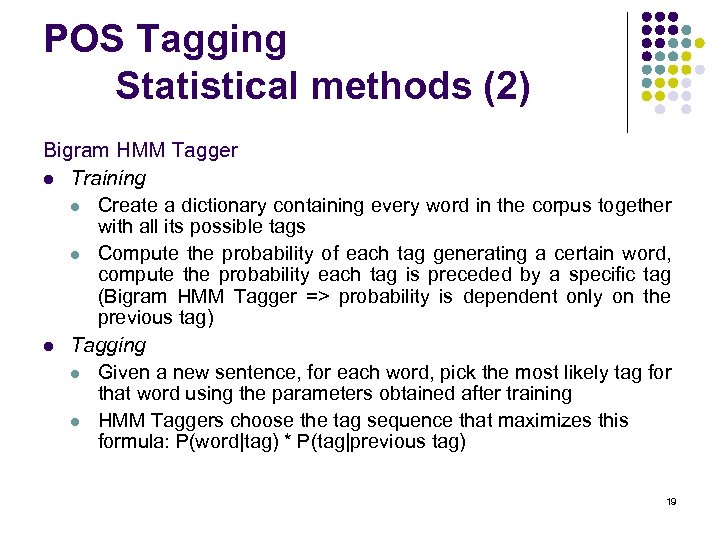 POS Tagging
Statistical methods (2)

Bigram HMM Tagger

- Training
  - Create a dictionary containing every word in the corpus together with all its possible tags
  - Compute the probability of each tag generating a certain word, compute the probability each tag is preceded by a specific tag (Bigram HMM Tagger => probability is dependent only on the previous tag)
- Tagging
  - Given a new sentence, for each word, pick the most likely tag for that word using the parameters obtained after training
  - HMM Taggers choose the tag sequence that maximizes this formula: P(word|tag) * P(tag|previous tag)

19